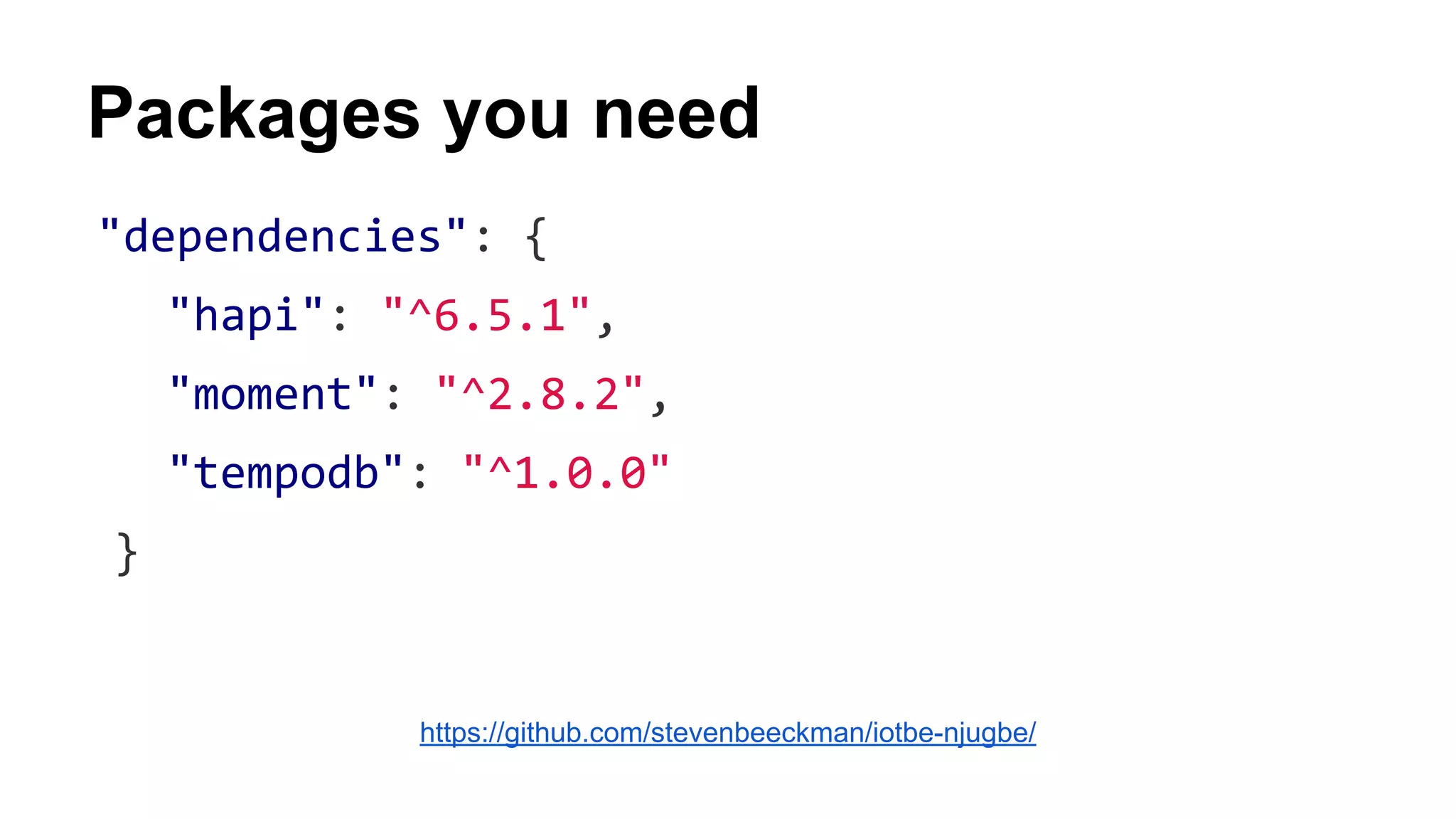 Packages you need

"dependencies": {
  "hapi": "^6.5.1",
  "moment": "^2.8.2",
  "tempodb": "^1.0.0"
}

https://github.com/stevenbeeckman/iotbe-njugbe/